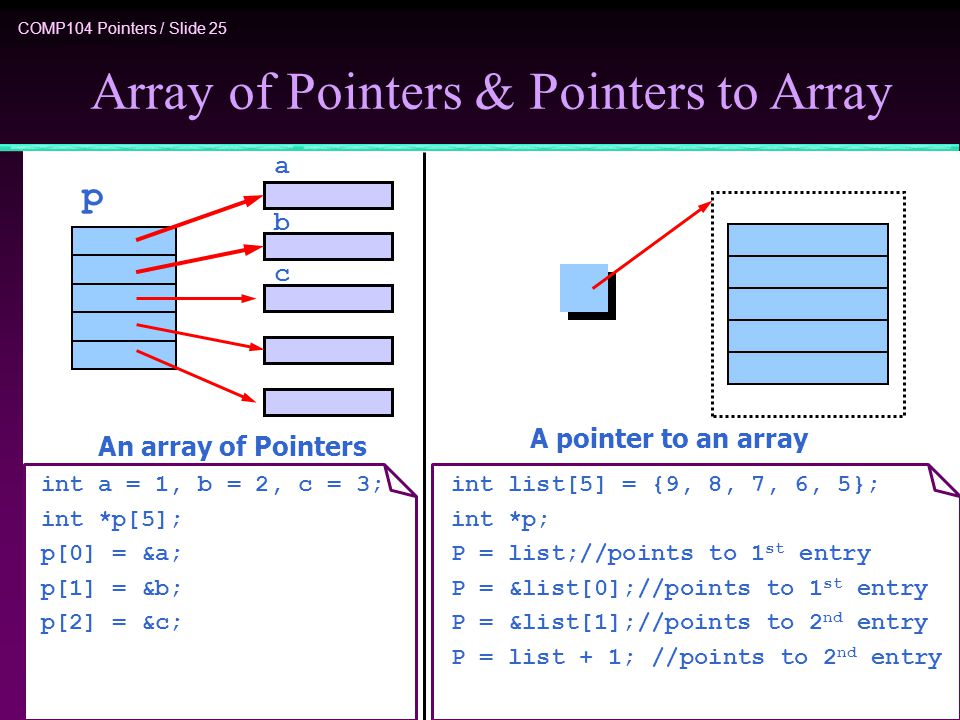 COMP104 Pointers / Slide 25

Array of Pointers & Pointers to Array

p

a

b

c

An array of Pointers

int a = 1, b = 2, c = 3;
int *p[5];
p[0] = &a;
p[1] = &b;
p[2] = &c;

A pointer to an array

int list[5] = {9, 8, 7, 6, 5};
int *p;
P = list;//points to 1$^{st}$ entry
P = &list[0];//points to 1$^{st}$ entry
P = &list[1];//points to 2$^{nd}$ entry
P = list + 1; //points to 2$^{nd}$ entry